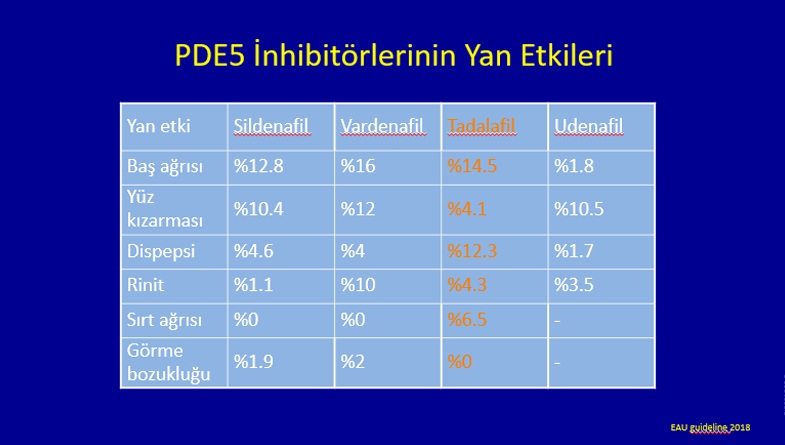 PDE5 İnhibitörlerinin Yan Etkileri

| Yan etki | Sildenafil | Vardenafil | Tadalafil | Udenafil |
|---|---|---|---|---|
| Baş ağrısı | %12.8 | %16 | %14.5 | %1.8 |
| Yüz kızarması | %10.4 | %12 | %4.1 | %10.5 |
| Dispepsi | %4.6 | %4 | %12.3 | %1.7 |
| Rinit | %1.1 | %10 | %4.3 | %3.5 |
| Sırt ağrısı | %0 | %0 | %6.5 | - |
| Görme bozukluğu | %1.9 | %2 | %0 | - |

EAU guideline 2018